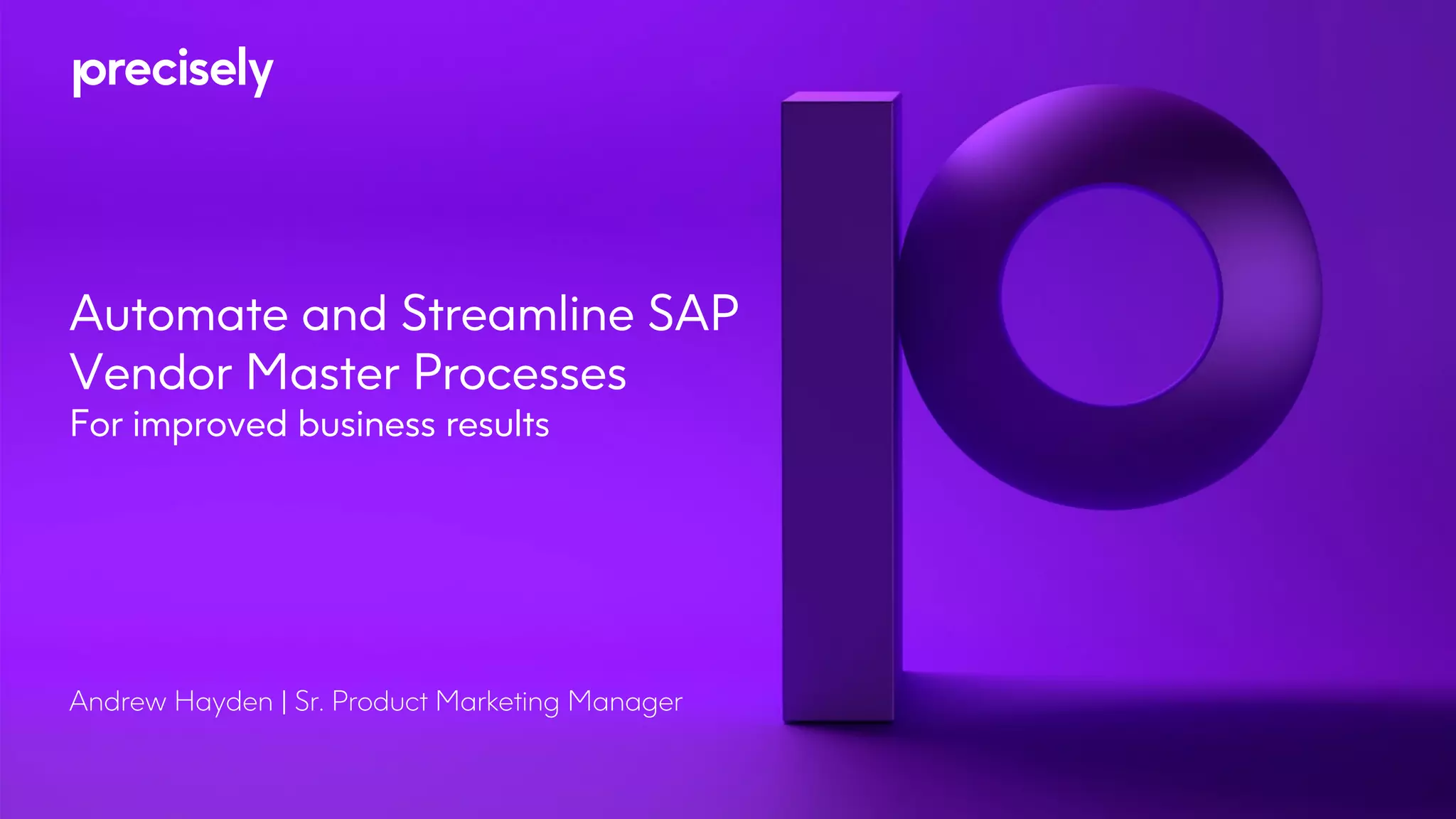 precisely

Automate and Streamline SAP Vendor Master Processes
For improved business results

Andrew Hayden | Sr. Product Marketing Manager